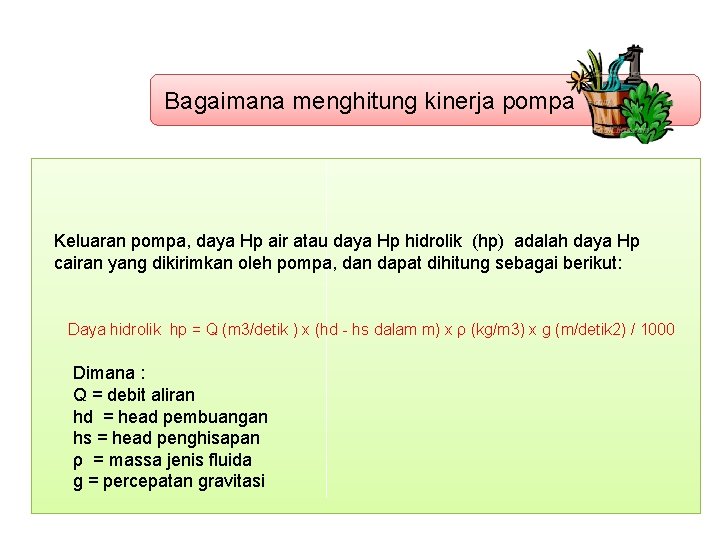 Bagaimana menghitung kinerja pompa

Keluaran pompa, daya Hp air atau daya Hp hidrolik (hp) adalah daya Hp cairan yang dikirimkan oleh pompa, dan dapat dihitung sebagai berikut:

Daya hidrolik hp = Q (m3/detik ) x (hd - hs dalam m) x ρ (kg/m3) x g (m/detik2) / 1000

Dimana :
Q = debit aliran
hd = head pembuangan
hs = head penghisapan
ρ = massa jenis fluida
g = percepatan gravitasi